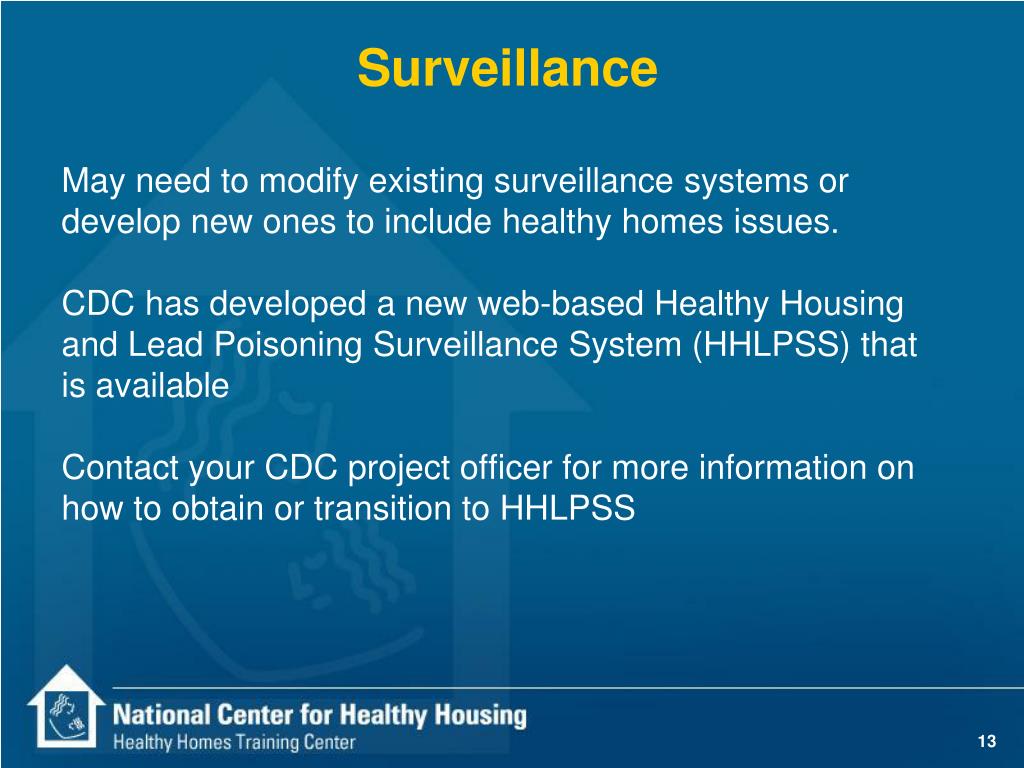 Surveillance

May need to modify existing surveillance systems or develop new ones to include healthy homes issues.

CDC has developed a new web-based Healthy Housing and Lead Poisoning Surveillance System (HHLPSS) that is available

Contact your CDC project officer for more information on how to obtain or transition to HHLPSS

National Center for Healthy Housing
Healthy Homes Training Center

13